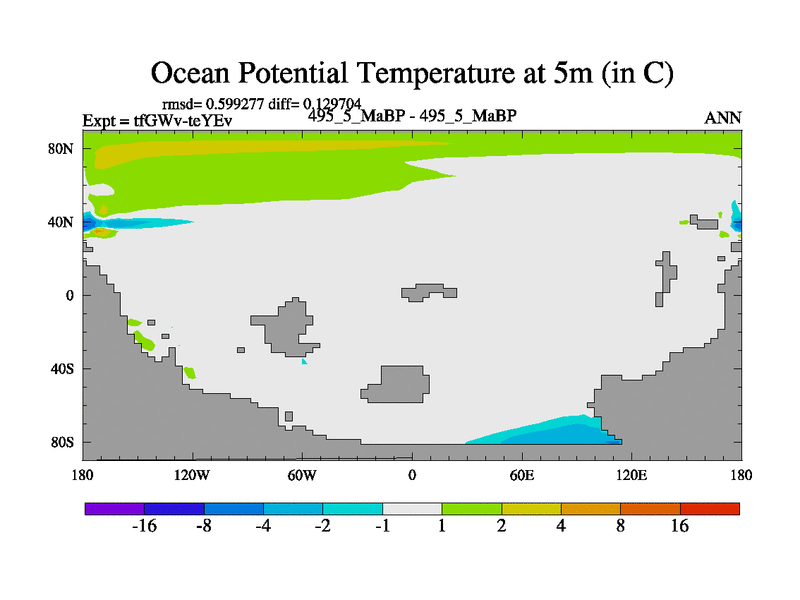 Ocean Potential Temperature at 5m (in C)

rmsd= 0.599277 diff= 0.129704
Expt = tfGWv-teYEv
495_5_MaBP - 495_5_MaBP
ANN

80N
40N
0
40S
80S

180
120W
60W
0
60E
120E
180

-16
-8
-4
-2
-1
1
2
4
8
16